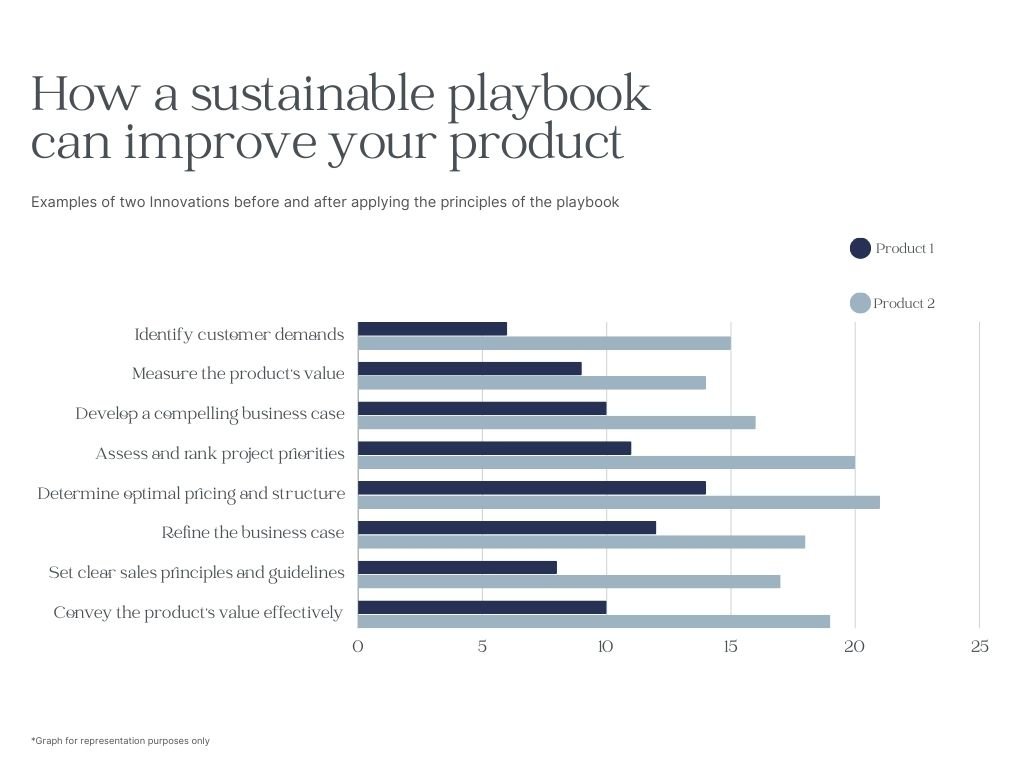 How a sustainable playbook can improve your product

Examples of two Innovations before and after applying the principles of the playbook

Product 1

Product 2

Identify customer demands
Measure the product's value
Develop a compelling business case
Assess and rank project priorities
Determine optimal pricing and structure
Refine the business case
Set clear sales principles and guidelines
Convey the product's value effectively

0 5 10 15 20 25

*Graph for representation purposes only